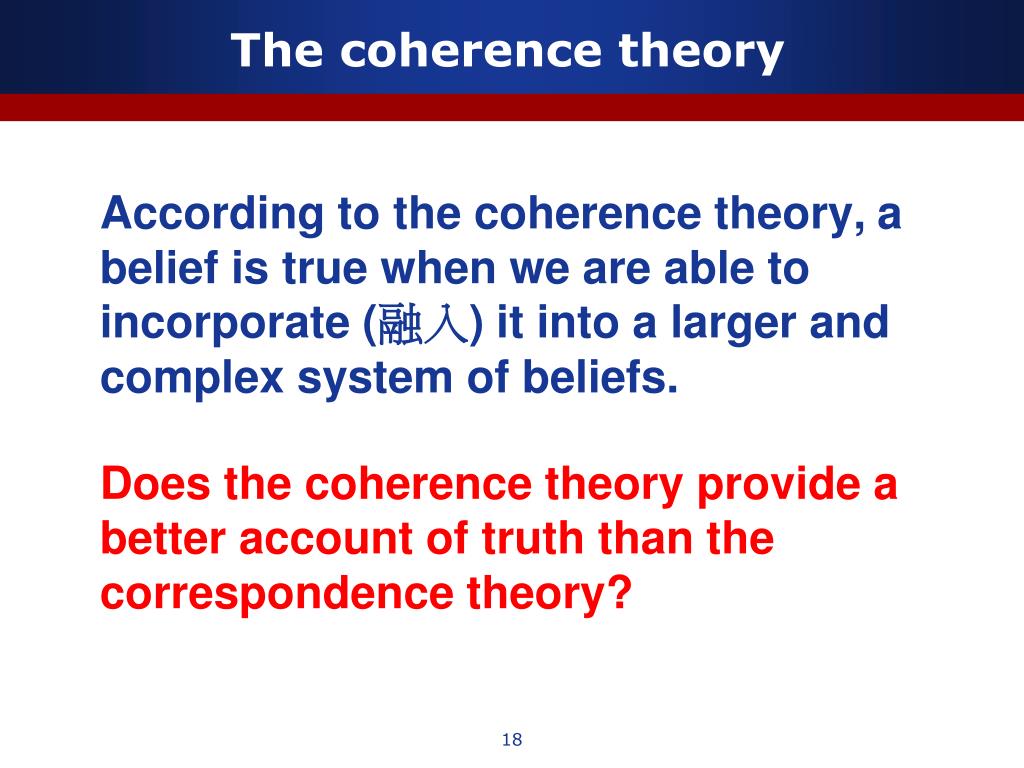 The coherence theory

According to the coherence theory, a belief is true when we are able to incorporate (融入) it into a larger and complex system of beliefs.

Does the coherence theory provide a better account of truth than the correspondence theory?

18